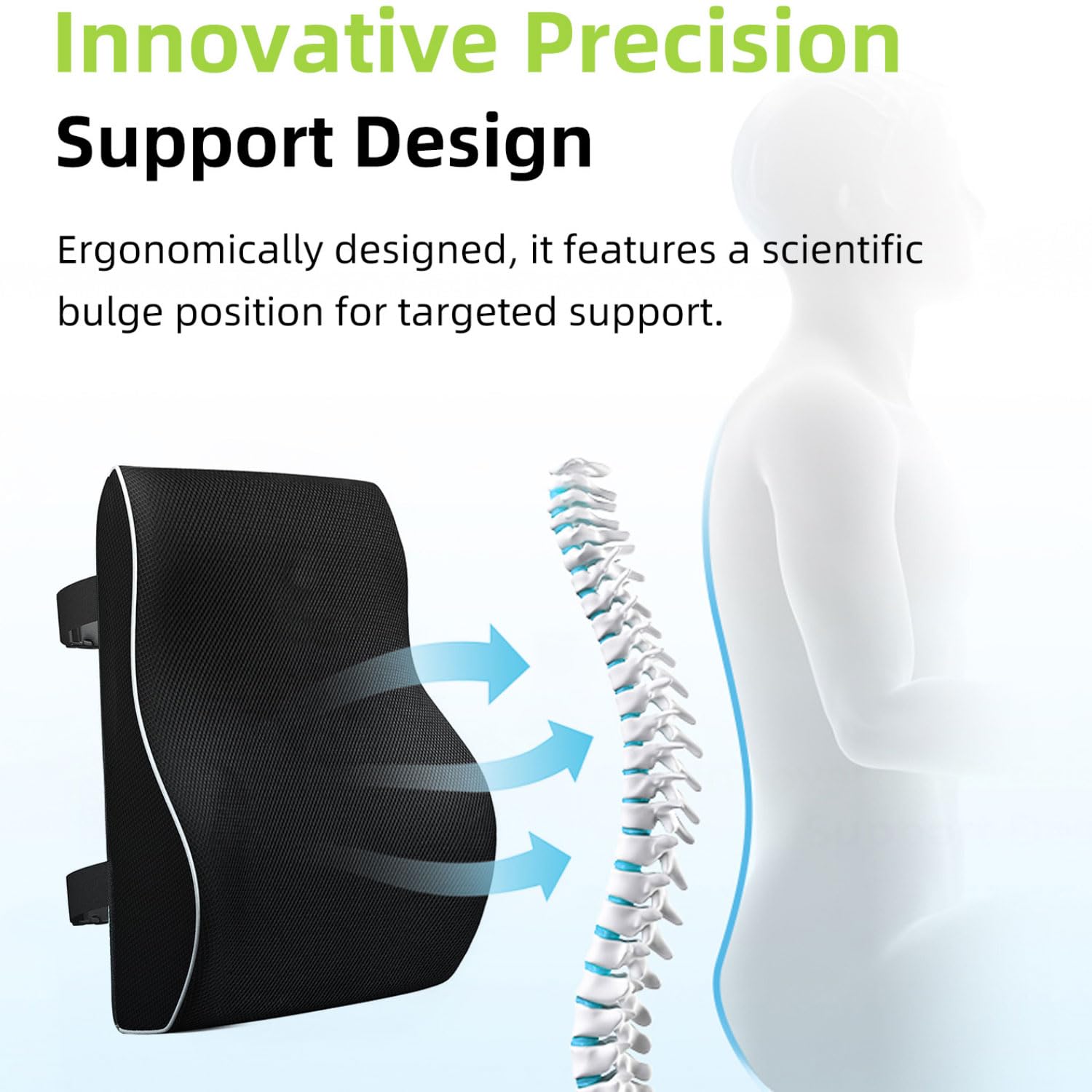 Innovative Precision
Support Design

Ergonomically designed, it features a scientific bulge position for targeted support.